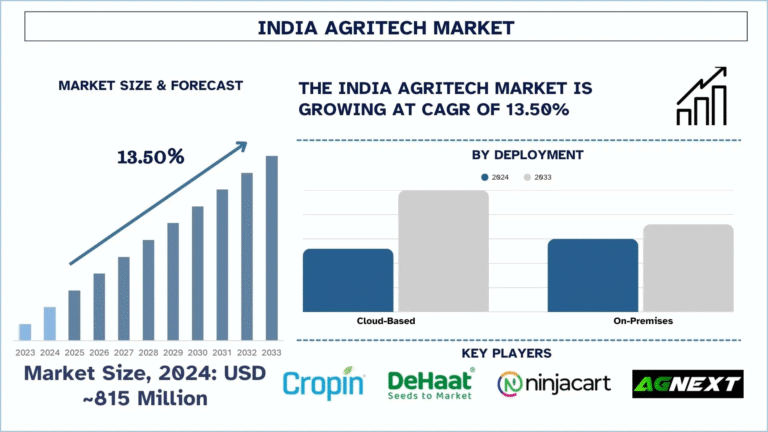 INDIA AGRITECH MARKET

MARKET SIZE & FORECAST

13.50%

2023 2024 2025 2026 2027 2028 2029 2030 2031 2032 2033

Market Size, 2024: USD ~815 Million

THE INDIA AGRITECH MARKET IS GROWING AT CAGR OF 13.50%

BY DEPLOYMENT

2024 2033

Cloud-Based

On-Premises

KEY PLAYERS

Cropin

DeHaat Seeds to Market

ninjacart

AGNEXT